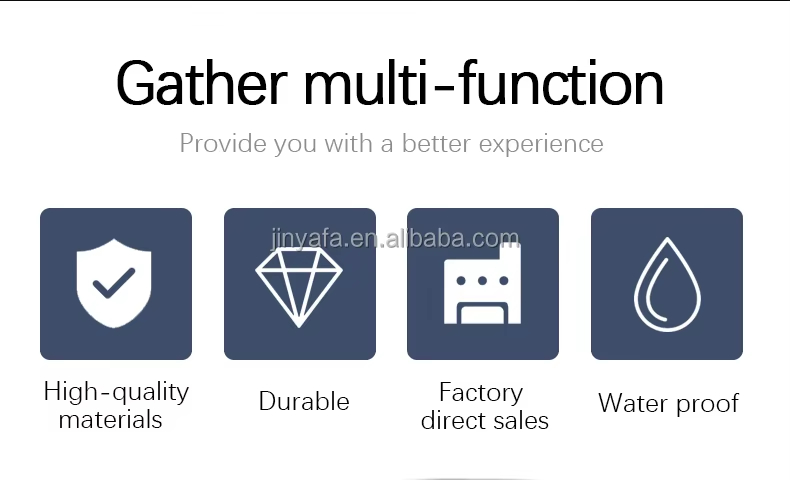 Gather multi-function

Provide you with a better experience

jinyafa.en.alibaba.com

High-quality materials

Durable

Factory direct sales

Water proof